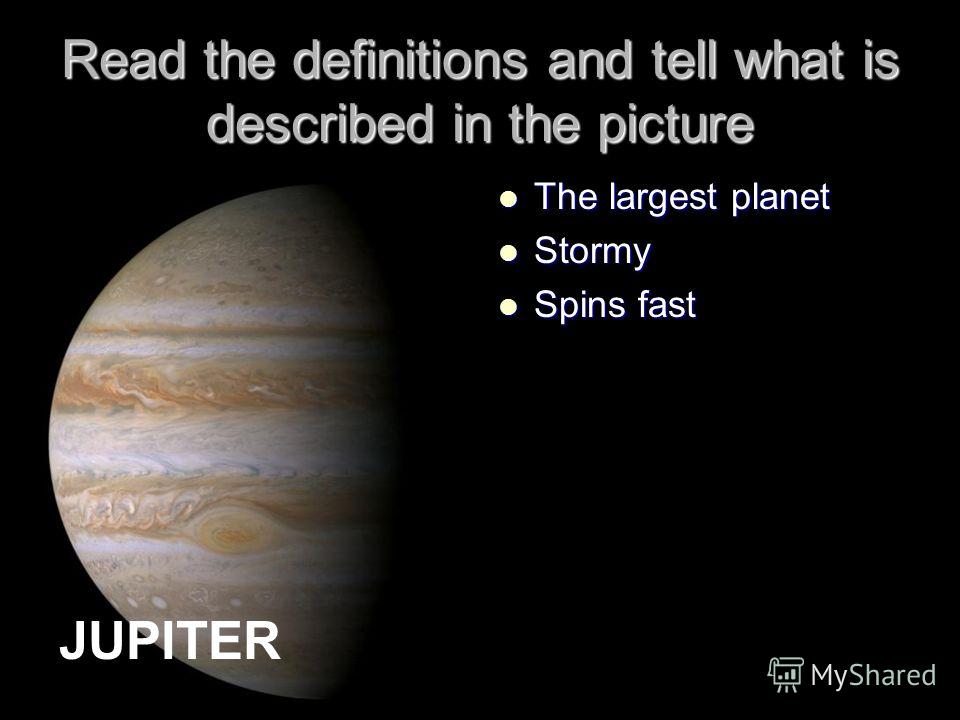 Read the definitions and tell what is described in the picture

- The largest planet
- Stormy
- Spins fast

JUPITER

MyShared